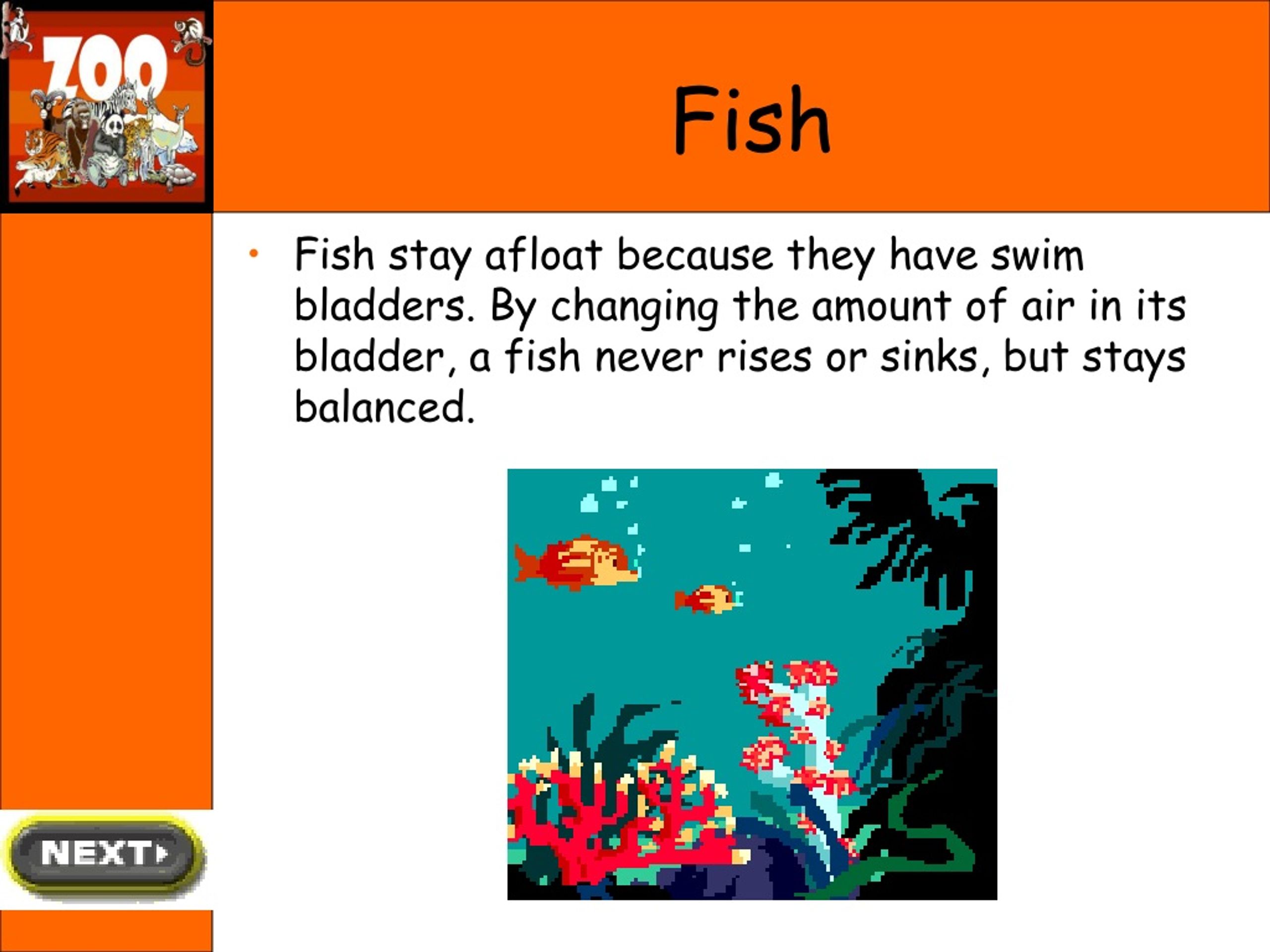 ZOO

Fish

• Fish stay afloat because they have swim bladders. By changing the amount of air in its bladder, a fish never rises or sinks, but stays balanced.

NEXT